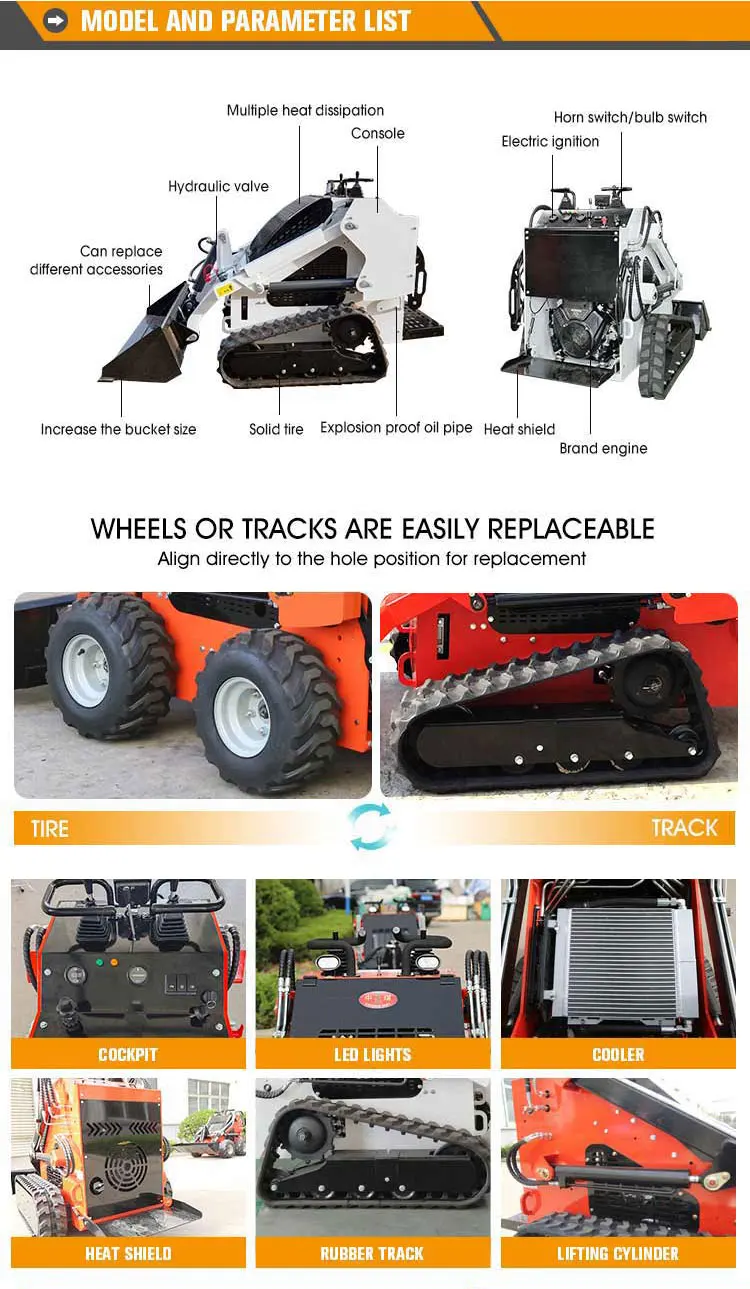 MODEL AND PARAMETER LIST

Multiple heat dissipation
Console
Hydraulic valve
Can replace different accessories
Increase the bucket size
Solid tire
Explosion proof oil pipe
Horn switch/bulb switch
Electric ignition
Heat shield
Brand engine

WHEELS OR TRACKS ARE EASILY REPLACEABLE
Align directly to the hole position for replacement

TIRE
TRACK

COCKPIT
LED LIGHTS
COOLER
HEAT SHIELD
RUBBER TRACK
LIFTING CYLINDER